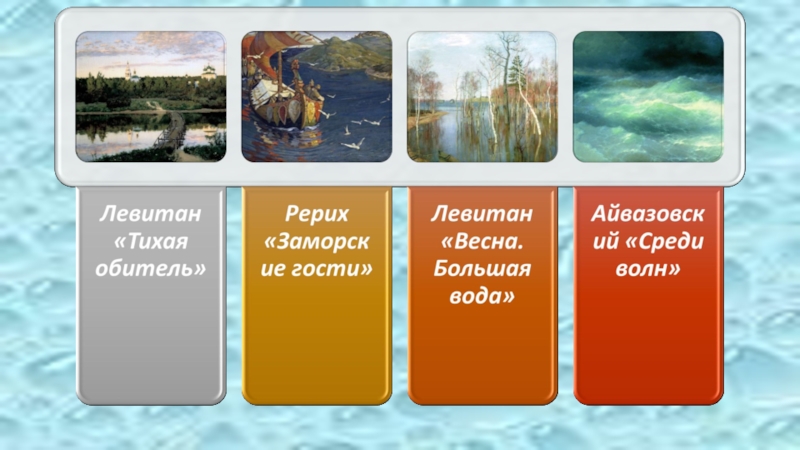 Левитан «Тихая обитель»

Рерих «Заморские гости»

Левитан «Весна. Большая вода»

Айвазовский «Среди волн»